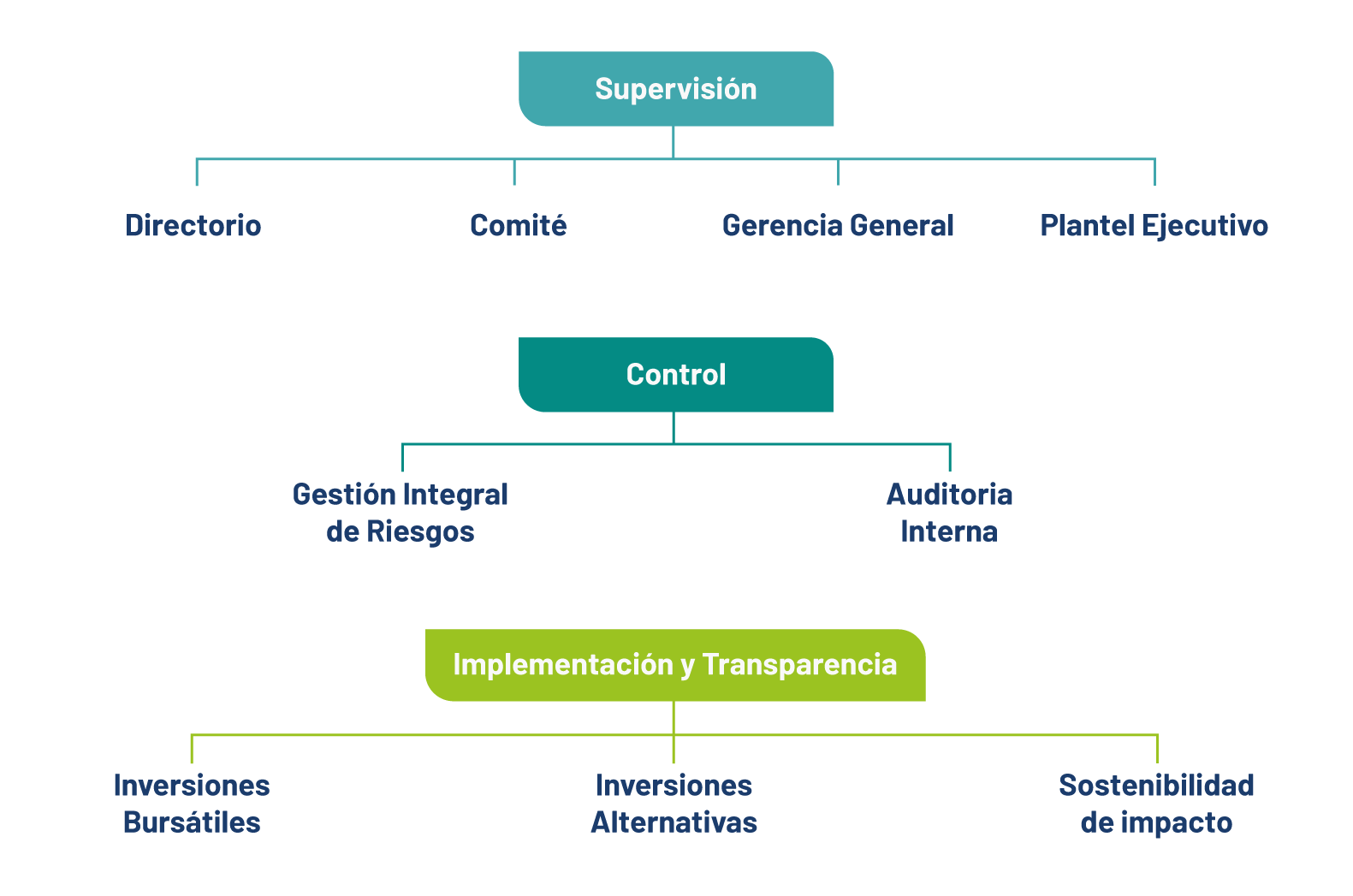 Supervisión

Directorio

Comité

Gerencia General

Plantel Ejecutivo

Control

Gestión Integral de Riesgos

Auditoria Interna

Implementación y Transparencia

Inversiones Bursátiles

Inversiones Alternativas

Sostenibilidad de impacto